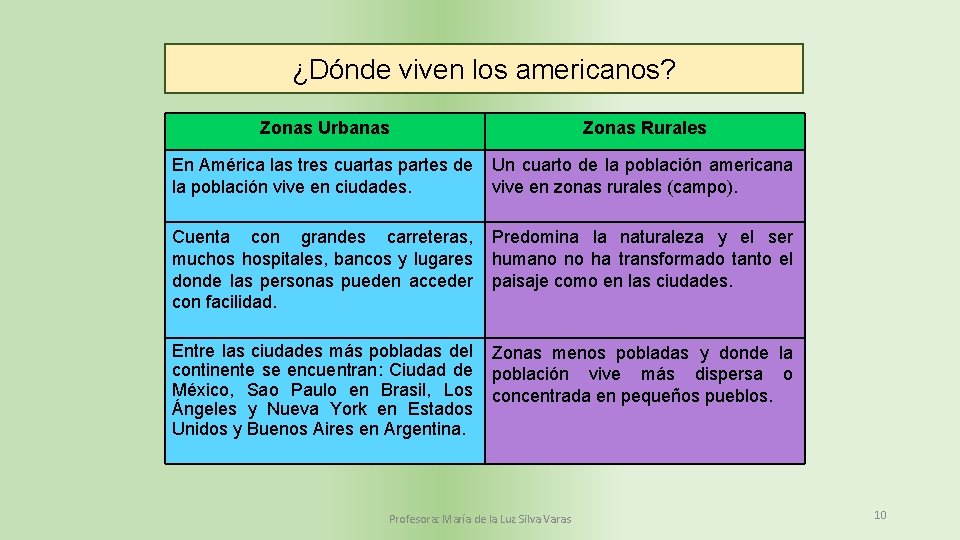 ¿Dónde viven los americanos?

| Zonas Urbanas | Zonas Rurales |
|---|---|
| En América las tres cuartas partes de la población vive en ciudades. | Un cuarto de la población americana vive en zonas rurales (campo). |
| Cuenta con grandes carreteras, muchos hospitales, bancos y lugares donde las personas pueden acceder con facilidad. | Predomina la naturaleza y el ser humano no ha transformado tanto el paisaje como en las ciudades. |
| Entre las ciudades más pobladas del continente se encuentran: Ciudad de México, Sao Paulo en Brasil, Los Ángeles y Nueva York en Estados Unidos y Buenos Aires en Argentina. | Zonas menos pobladas y donde la población vive más dispersa o concentrada en pequeños pueblos. |

Profesora: María de la Luz Silva Varas

10